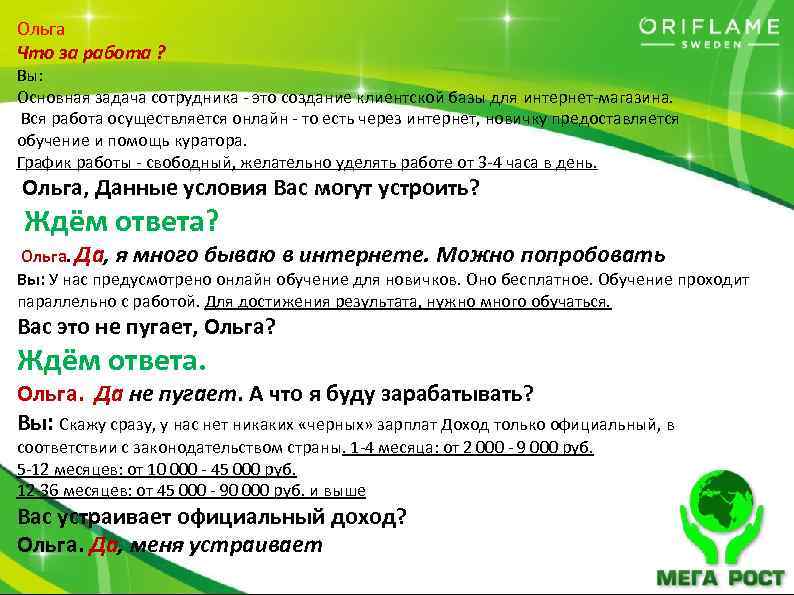 ORIFLAME
SWEDEN

Ольга
Что за работа ?
Вы:
Основная задача сотрудника - это создание клиентской базы для интернет-магазина.
Вся работа осуществляется онлайн - то есть через интернет, новичку предоставляется обучение и помощь куратора.
График работы - свободный, желательно уделять работе от 3-4 часа в день.

Ольга, Данные условия Вас могут устроить?

Ждём ответа?

Ольга. Да, я много бываю в интернете. Можно попробовать

Вы: У нас предусмотрено онлайн обучение для новичков. Оно бесплатное. Обучение проходит параллельно с работой. Для достижения результата, нужно много обучаться.

Вас это не пугает, Ольга?

Ждём ответа.

Ольга. Да не пугает. А что я буду зарабатывать?

Вы: Скажу сразу, у нас нет никаких «черных» зарплат Доход только официальный, в соответствии с законодательством страны. 1-4 месяца: от 2 000 - 9 000 руб.
5-12 месяцев: от 10 000 - 45 000 руб.
12-36 месяцев: от 45 000 - 90 000 руб. и выше

Вас устраивает официальный доход?
Ольга. Да, меня устраивает

МЕГА РОСТ